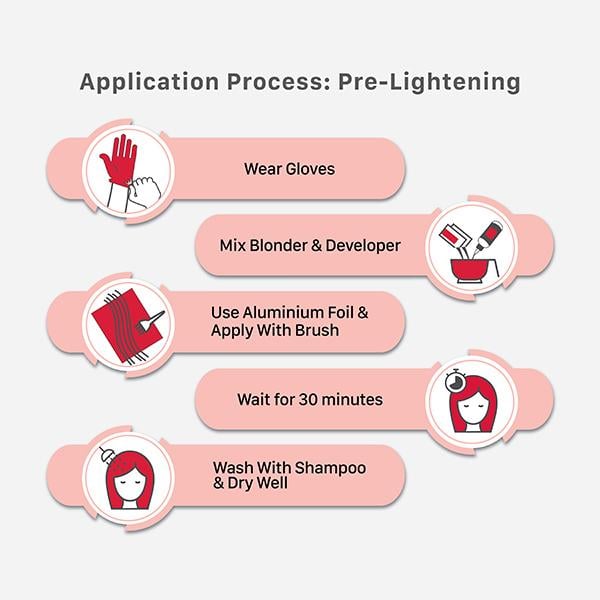 Application Process: Pre-Lightening

Wear Gloves

Mix Blonder & Developer

Use Aluminium Foil & Apply With Brush

Wait for 30 minutes

Wash With Shampoo & Dry Well